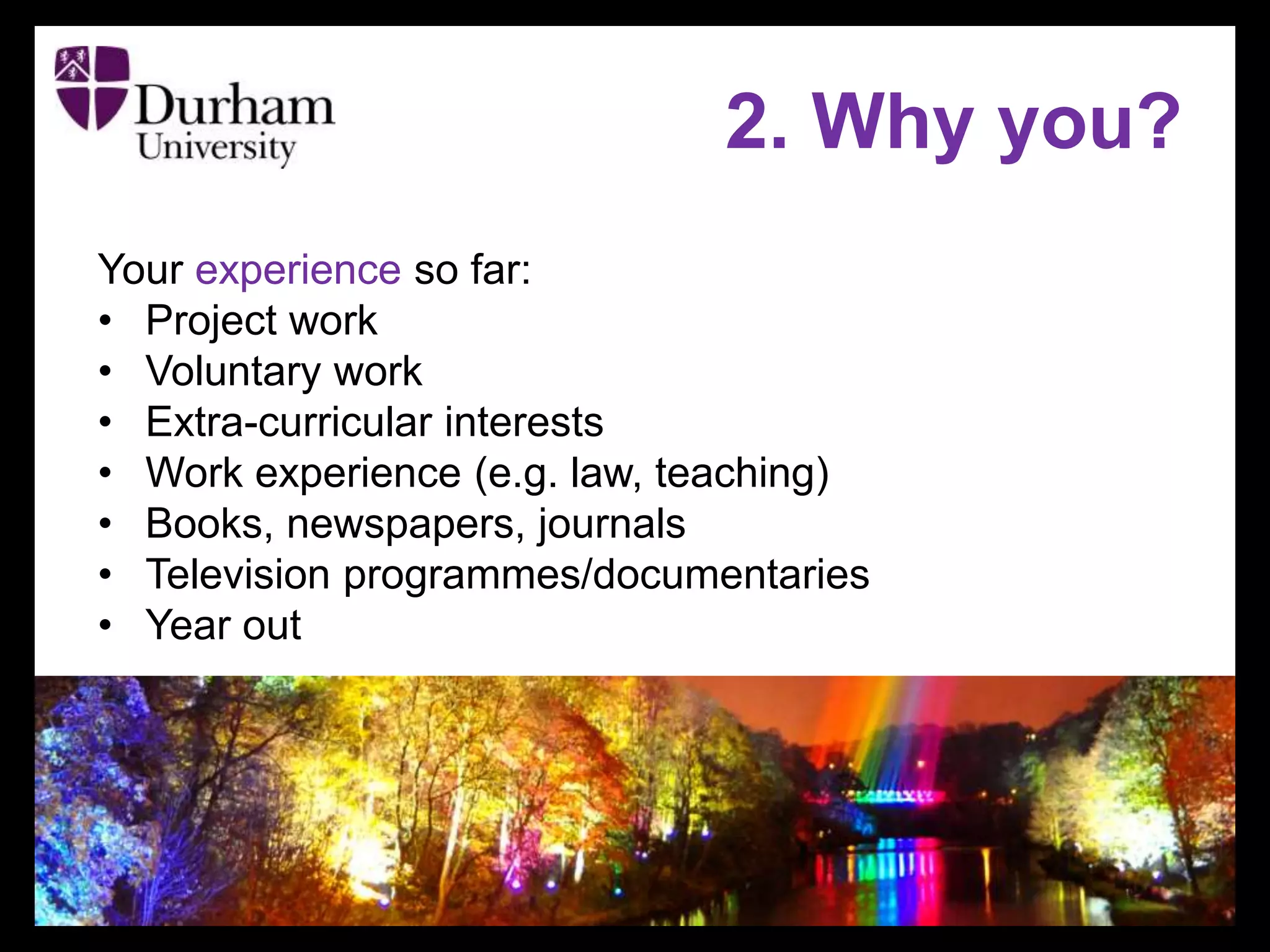 Durham University

2. Why you?

Your experience so far:
• Project work
• Voluntary work
• Extra-curricular interests
• Work experience (e.g. law, teaching)
• Books, newspapers, journals
• Television programmes/documentaries
• Year out